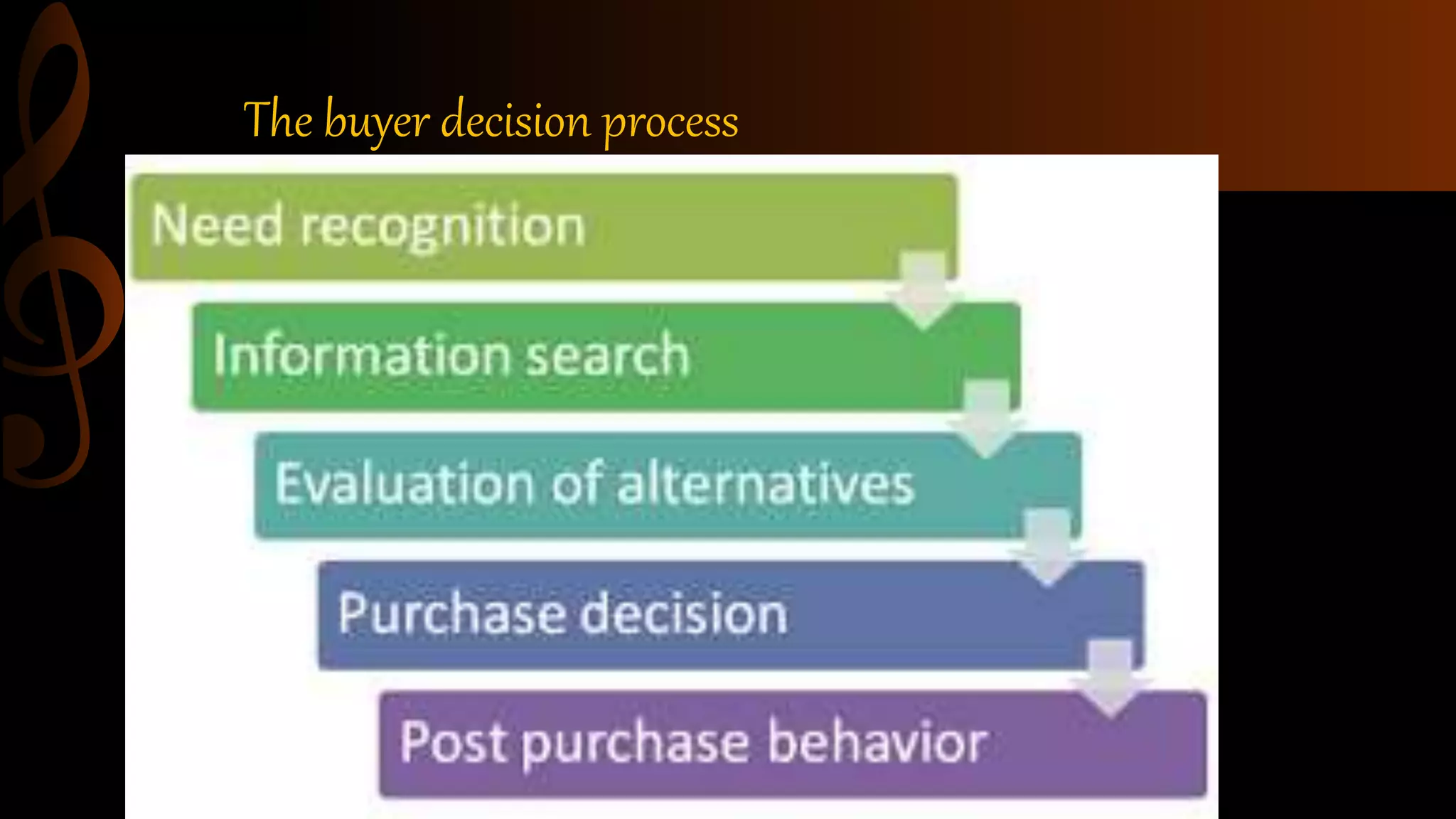 The buyer decision process

Need recognition

Information search

Evaluation of alternatives

Purchase decision

Post purchase behavior